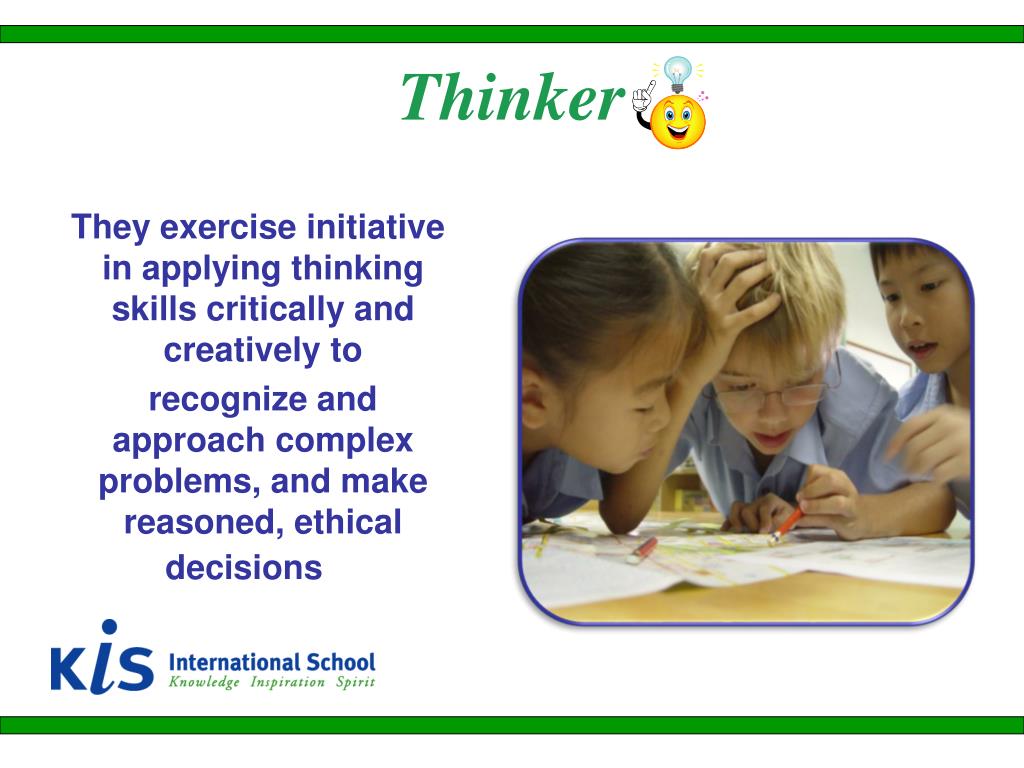 Thinker

They exercise initiative in applying thinking skills critically and creatively to

recognize and approach complex problems, and make reasoned, ethical decisions

KIS International School
Knowledge Inspiration Spirit